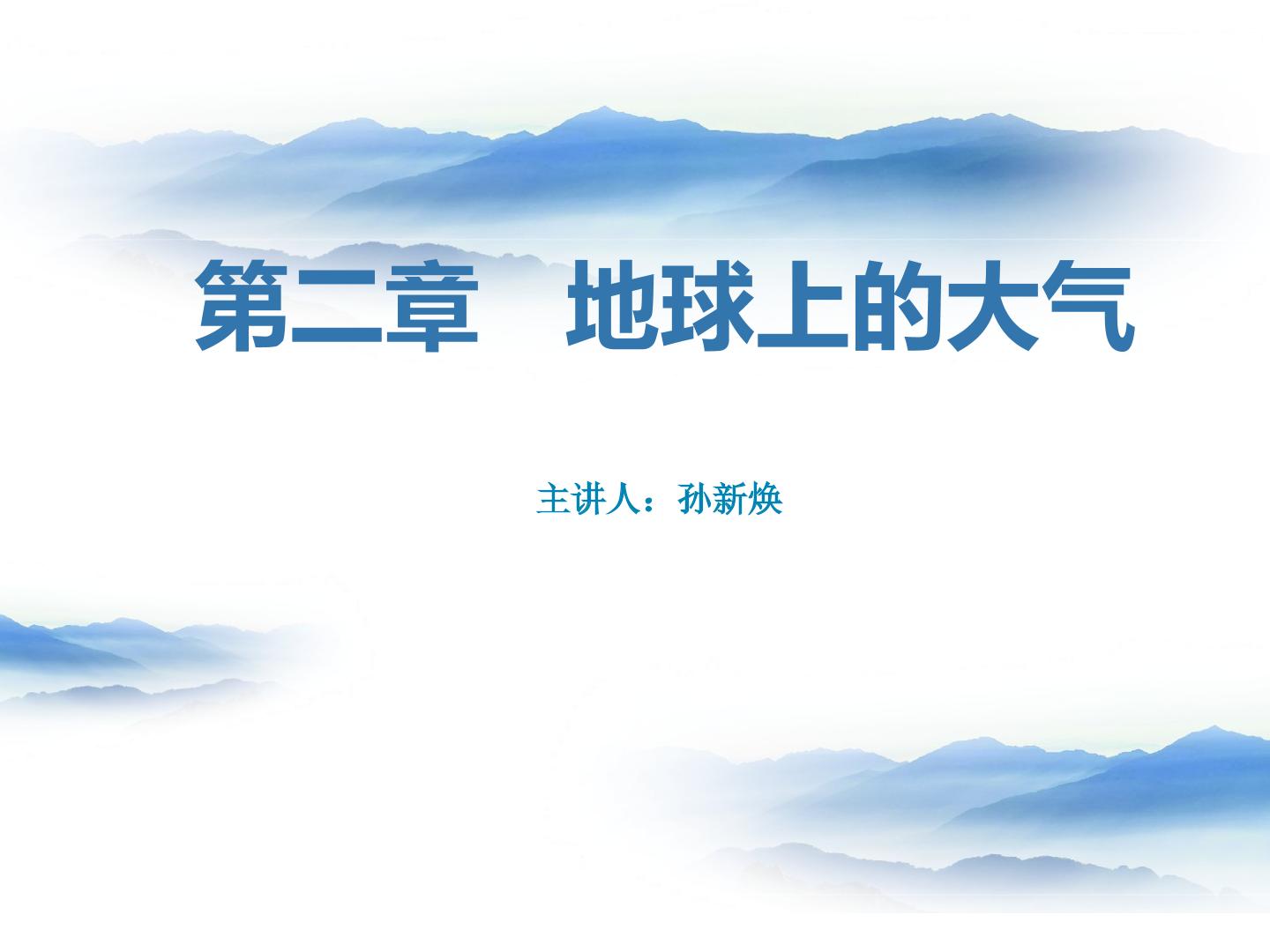 第二章　地球上的大气

主讲人：孙新焕